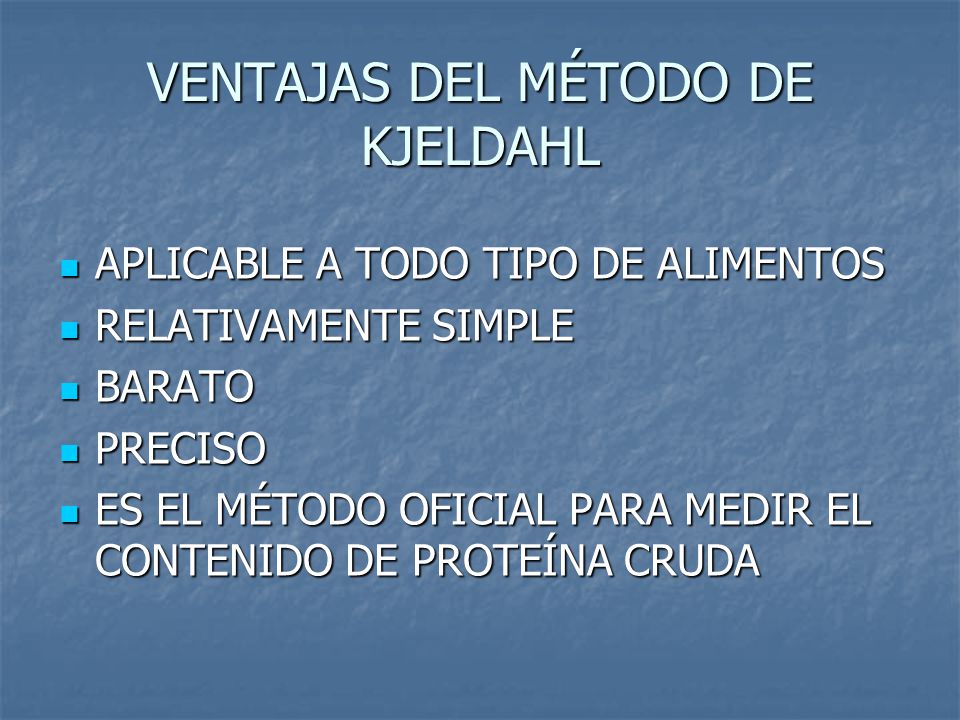 VENTAJAS DEL MÉTODO DE KJELDAHL

- APLICABLE A TODO TIPO DE ALIMENTOS
- RELATIVAMENTE SIMPLE
- BARATO
- PRECISO
- ES EL MÉTODO OFICIAL PARA MEDIR EL CONTENIDO DE PROTEÍNA CRUDA